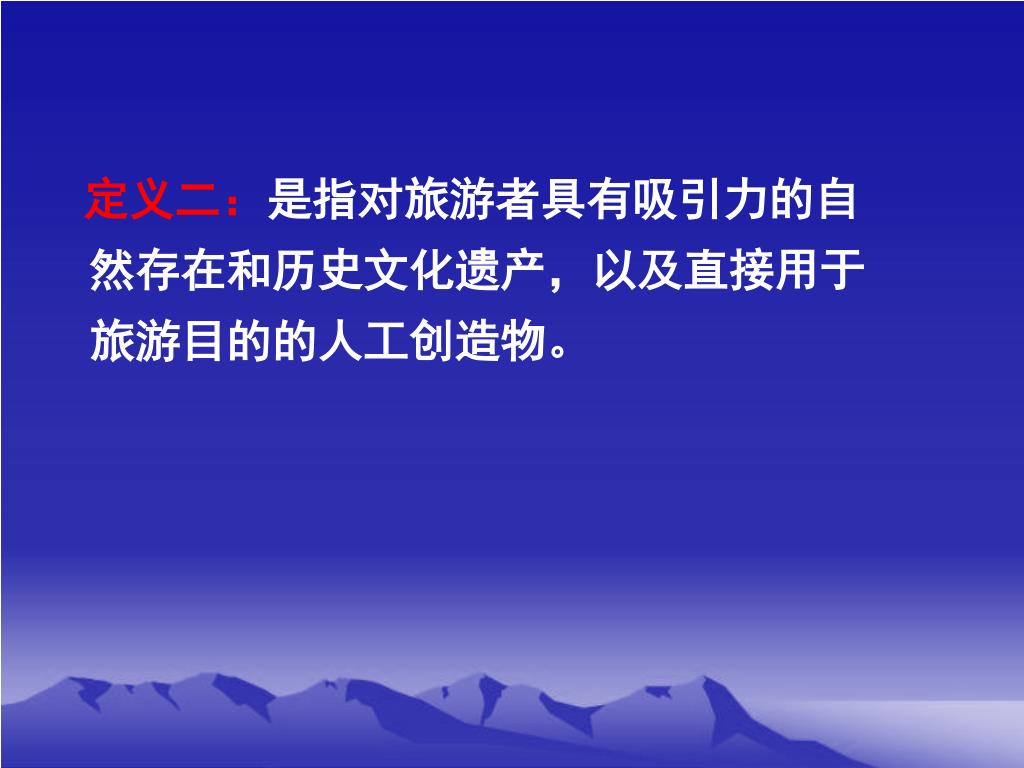 定义二：是指对旅游者具有吸引力的自然存在和历史文化遗产，以及直接用于旅游目的的人工创造物。